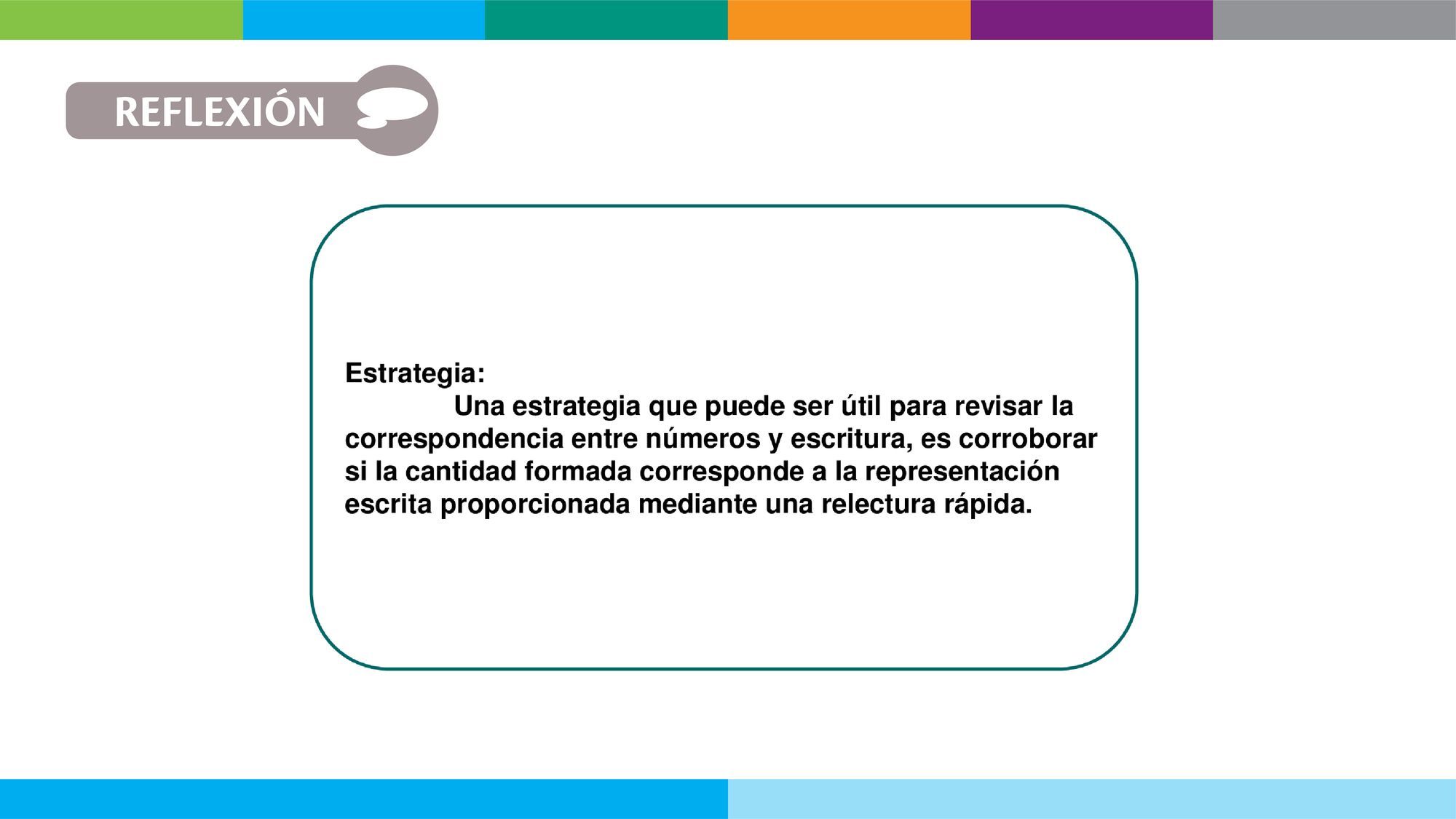 REFLEXIÓN

Estrategia:
Una estrategia que puede ser útil para revisar la correspondencia entre números y escritura, es corroborar si la cantidad formada corresponde a la representación escrita proporcionada mediante una relectura rápida.